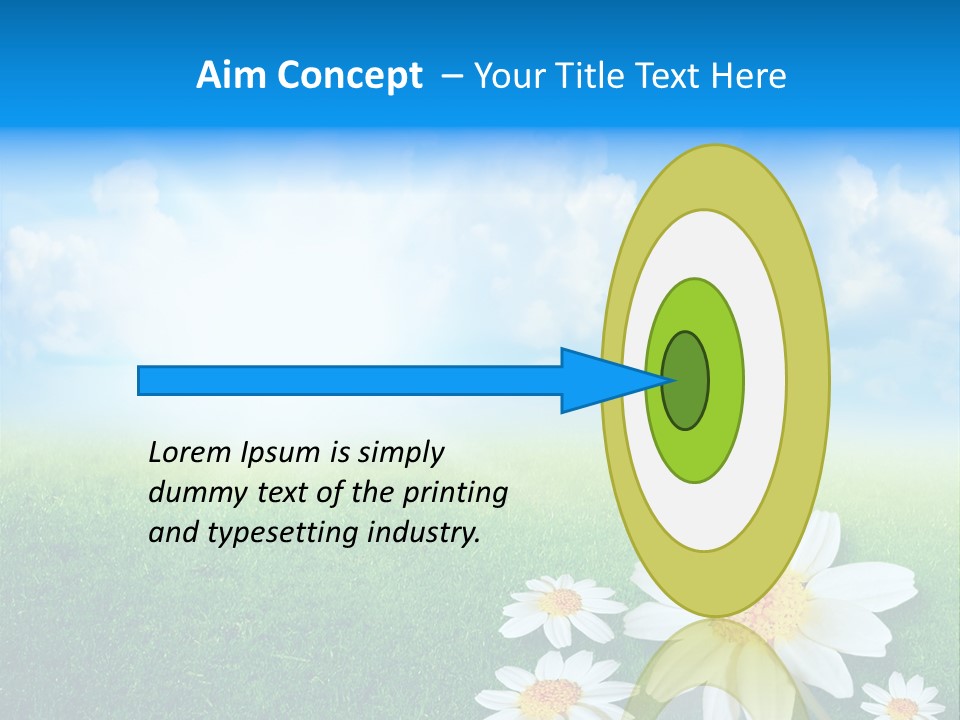 Aim Concept – Your Title Text Here

Lorem Ipsum is simply dummy text of the printing and typesetting industry.